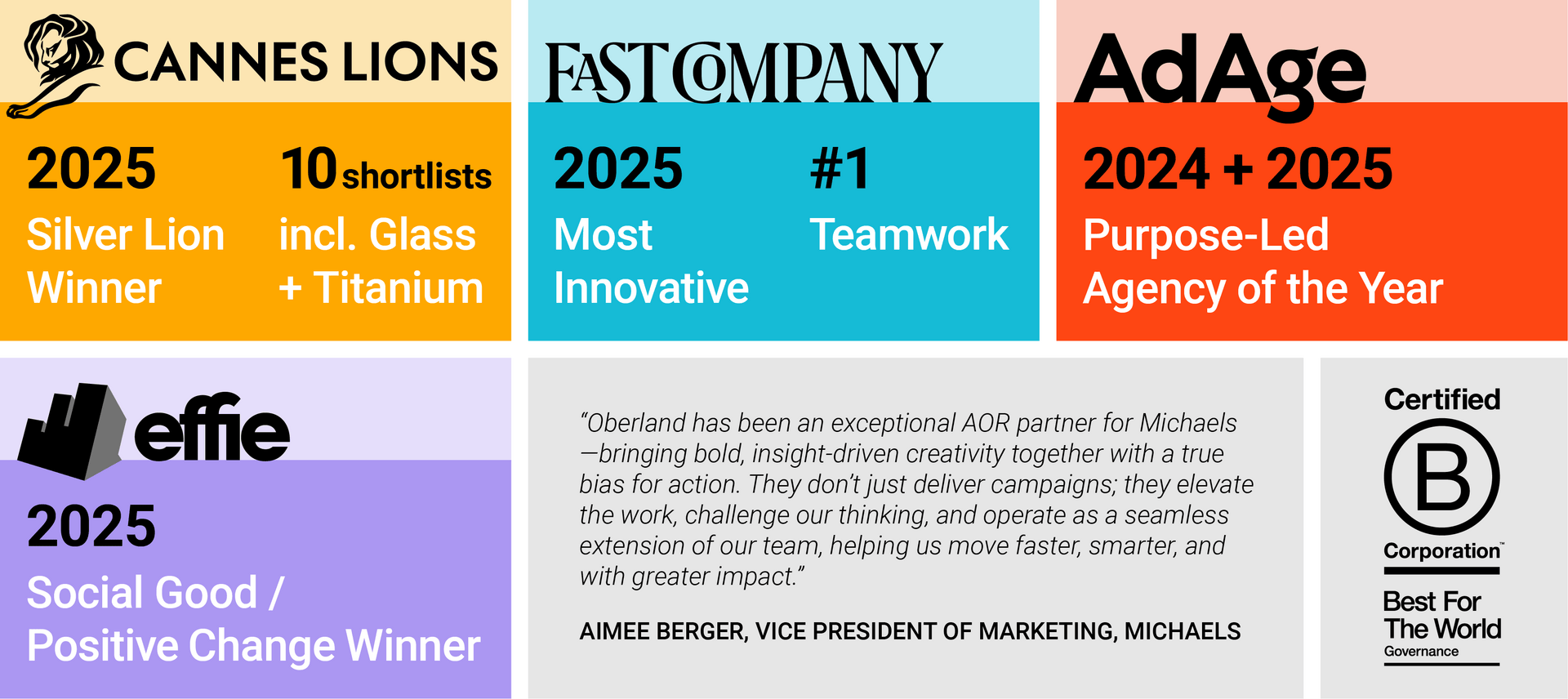 CANNES LIONS

2025
Silver Lion Winner

10 shortlists
incl. Glass + Titanium

FAST COMPANY

2025
Most Innovative

#1
Teamwork

AdAge

2024 + 2025
Purpose-Led Agency of the Year

effie

2025
Social Good / Positive Change Winner

“Oberland has been an exceptional AOR partner for Michaels—bringing bold, insight-driven creativity together with a true bias for action. They don’t just deliver campaigns; they elevate the work, challenge our thinking, and operate as a seamless extension of our team, helping us move faster, smarter, and with greater impact.”

AIMEE BERGER, VICE PRESIDENT OF MARKETING, MICHAELS

Certified
B
Corporation™
Best For The World
Governance